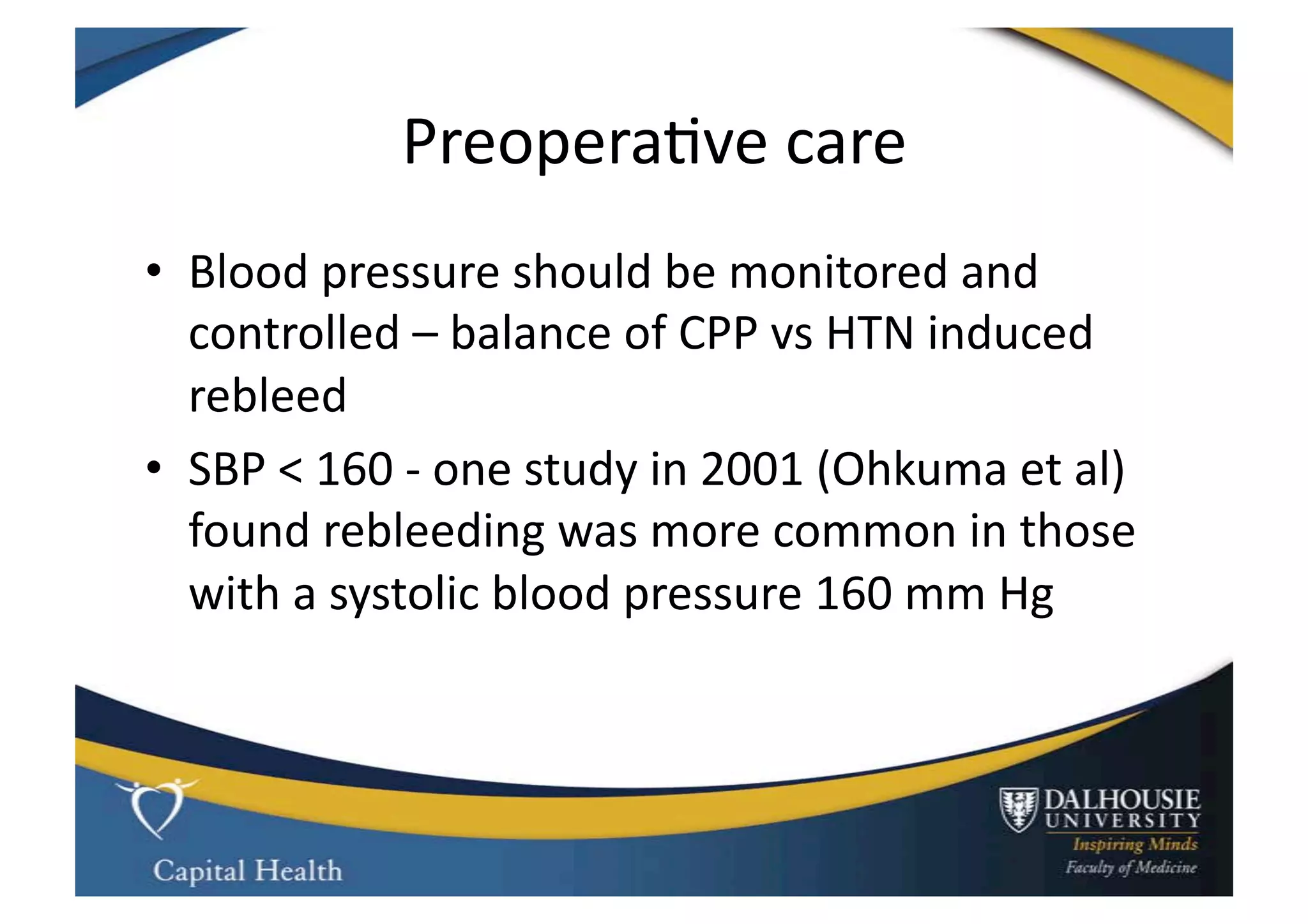 Preoperative care

• Blood pressure should be monitored and controlled – balance of CPP vs HTN induced rebleed

• SBP < 160 - one study in 2001 (Ohkuma et al) found rebleeding was more common in those with a systolic blood pressure 160 mm Hg

Capital Health

DALHOUSIE UNIVERSITY
Inspiring Minds
Faculty of Medicine